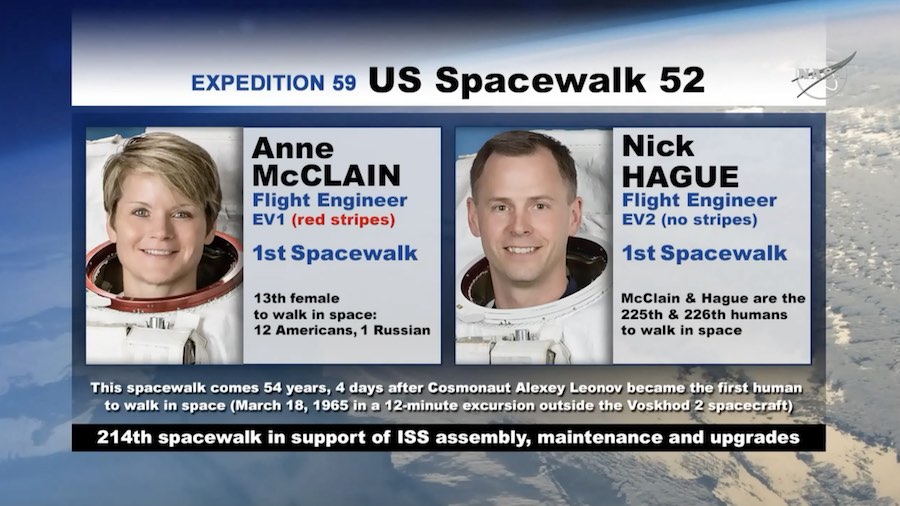 EXPEDITION 59 US Spacewalk 52

NASA

Anne McCLAIN
Flight Engineer
EV1 (red stripes)

1st Spacewalk

13th female to walk in space: 12 Americans, 1 Russian

Nick HAGUE
Flight Engineer
EV2 (no stripes)

1st Spacewalk

McClain & Hague are the 225th & 226th humans to walk in space

This spacewalk comes 54 years, 4 days after Cosmonaut Alexey Leonov became the first human to walk in space (March 18, 1965 in a 12-minute excursion outside the Voskhod 2 spacecraft)

214th spacewalk in support of ISS assembly, maintenance and upgrades